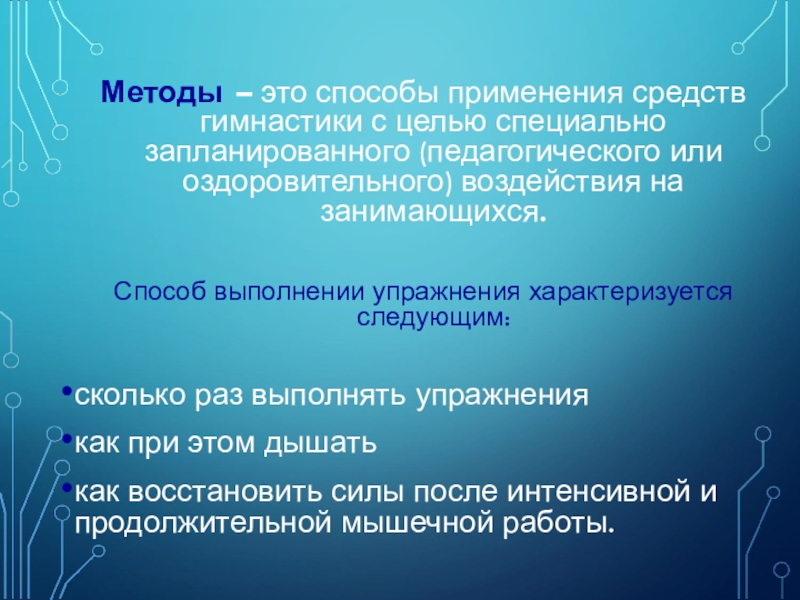 Методы – это способы применения средств гимнастики с целью специально запланированного (педагогического или оздоровительного) воздействия на занимающихся.

Способ выполнении упражнения характеризуется следующим:

•сколько раз выполнять упражнения

•как при этом дышать

•как восстановить силы после интенсивной и продолжительной мышечной работы.